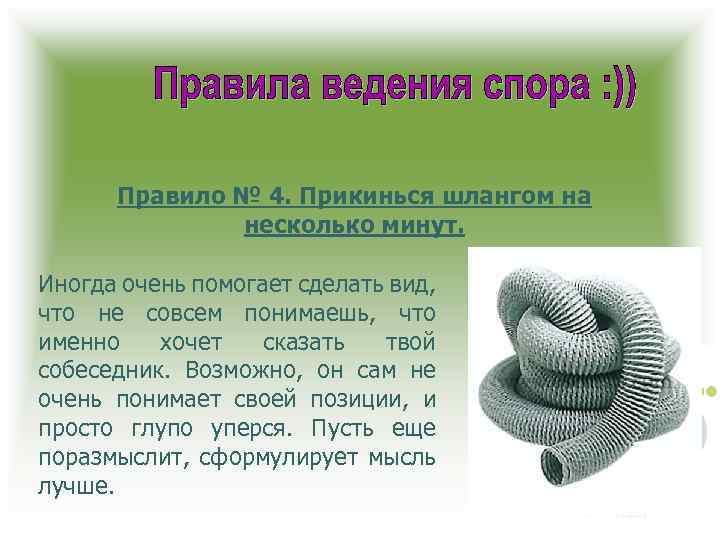 Правила ведения спора :))

Правило № 4. Прикинься шлангом на несколько минут.

Иногда очень помогает сделать вид, что не совсем понимаешь, что именно хочет сказать твой собеседник. Возможно, он сам не очень понимает своей позиции, и просто глупо уперся. Пусть еще поразмыслит, сформулирует мысль лучше.